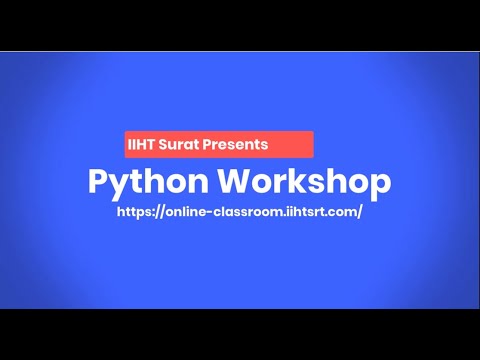 IIHT Surat Presents

Python Workshop

https://online-classroom.iihtsrt.com/